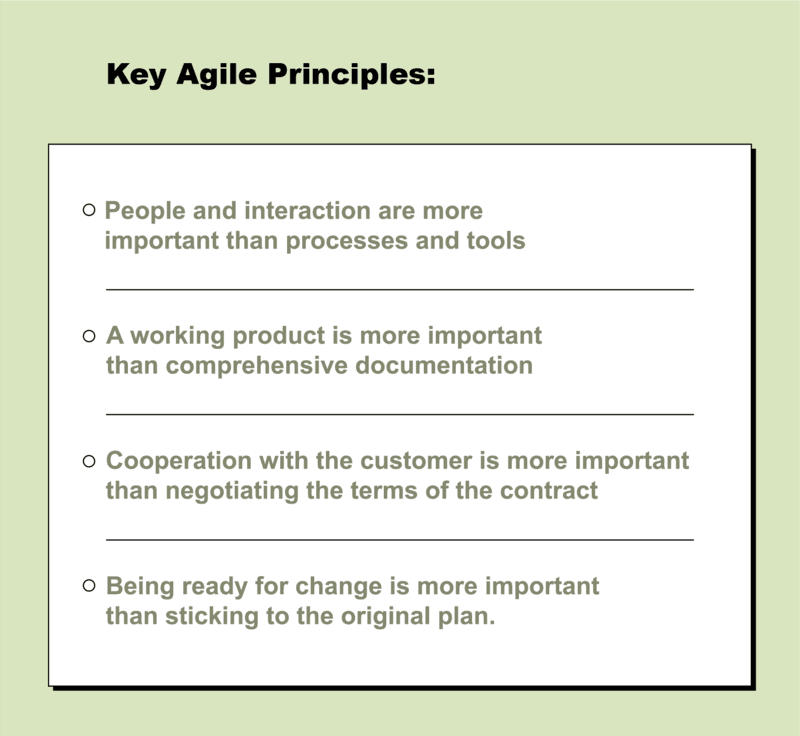 Key Agile Principles:

○ People and interaction are more important than processes and tools

○ A working product is more important than comprehensive documentation

○ Cooperation with the customer is more important than negotiating the terms of the contract

○ Being ready for change is more important than sticking to the original plan.